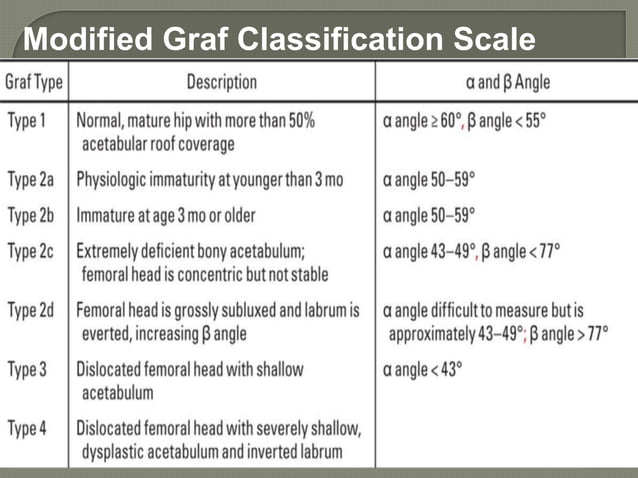 Modified Graf Classification Scale

| Graf Type | Description | α and β Angle |
|---|---|---|
| Type 1 | Normal, mature hip with more than 50% acetabular roof coverage | α angle ≥ 60°, β angle < 55° |
| Type 2a | Physiologic immaturity at younger than 3 mo | α angle 50–59° |
| Type 2b | Immature at age 3 mo or older | α angle 50–59° |
| Type 2c | Extremely deficient bony acetabulum; femoral head is concentric but not stable | α angle 43–49°, β angle < 77° |
| Type 2d | Femoral head is grossly subluxed and labrum is everted, increasing β angle | α angle difficult to measure but is approximately 43–49°; β angle > 77° |
| Type 3 | Dislocated femoral head with shallow acetabulum | α angle < 43° |
| Type 4 | Dislocated femoral head with severely shallow, dysplastic acetabulum and inverted labrum | |